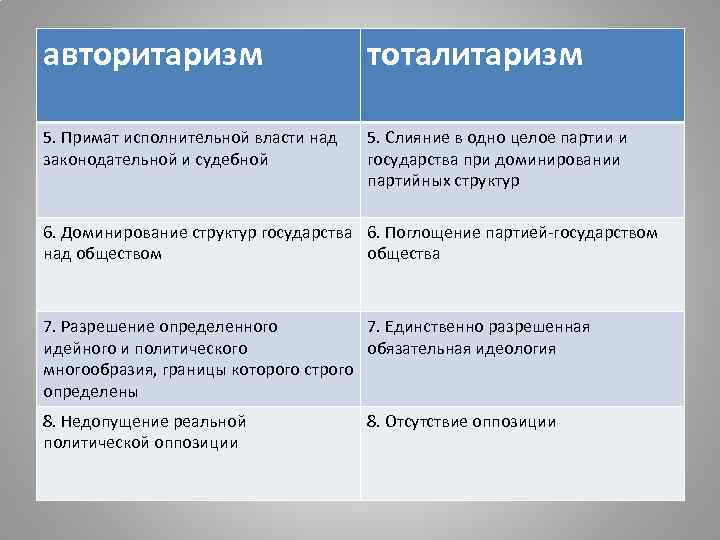 | авторитаризм | тоталитаризм |
|---|---|
| 5. Примат исполнительной власти над законодательной и судебной | 5. Слияние в одно целое партии и государства при доминировании партийных структур |
| 6. Доминирование структур государства над обществом | 6. Поглощение партией-государством общества |
| 7. Разрешение определенного идейного и политического многообразия, границы которого строго определены | 7. Единственно разрешенная обязательная идеология |
| 8. Недопущение реальной политической оппозиции | 8. Отсутствие оппозиции |